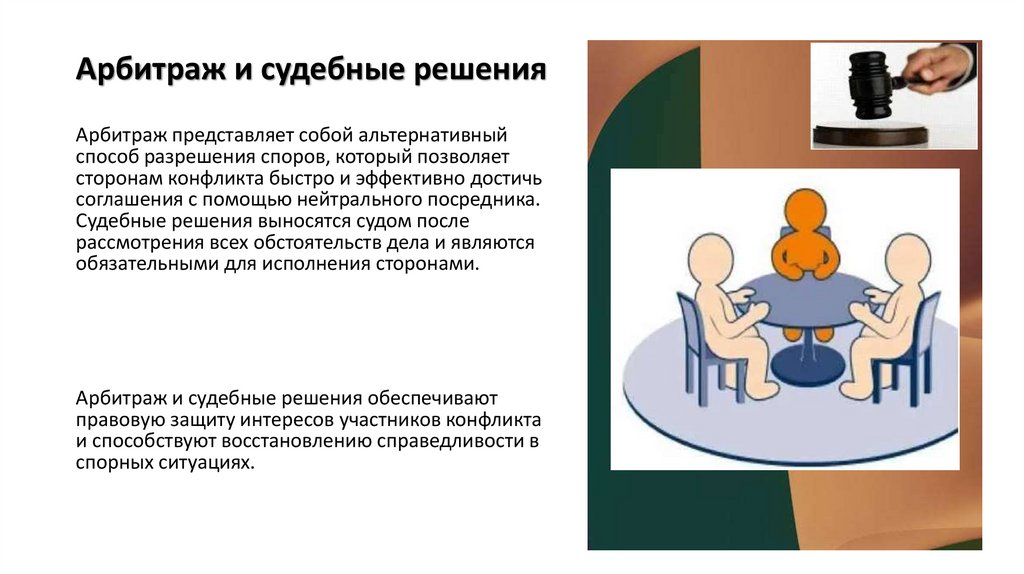 Арбитраж и судебные решения

Арбитраж представляет собой альтернативный способ разрешения споров, который позволяет сторонам конфликта быстро и эффективно достичь соглашения с помощью нейтрального посредника. Судебные решения выносятся судом после рассмотрения всех обстоятельств дела и являются обязательными для исполнения сторонами.

Арбитраж и судебные решения обеспечивают правовую защиту интересов участников конфликта и способствуют восстановлению справедливости в спорных ситуациях.